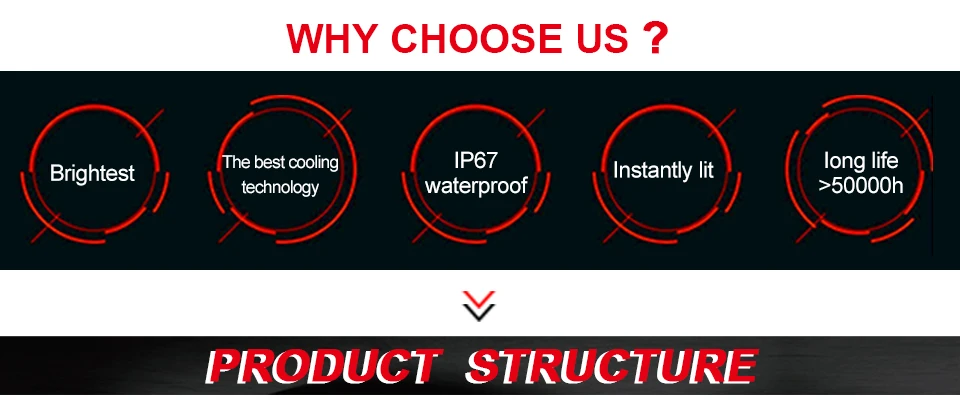 WHY CHOOSE US ?

Brightest

The best cooling technology

IP67 waterproof

Instantly lit

long life >50000h

PRODUCT STRUCTURE